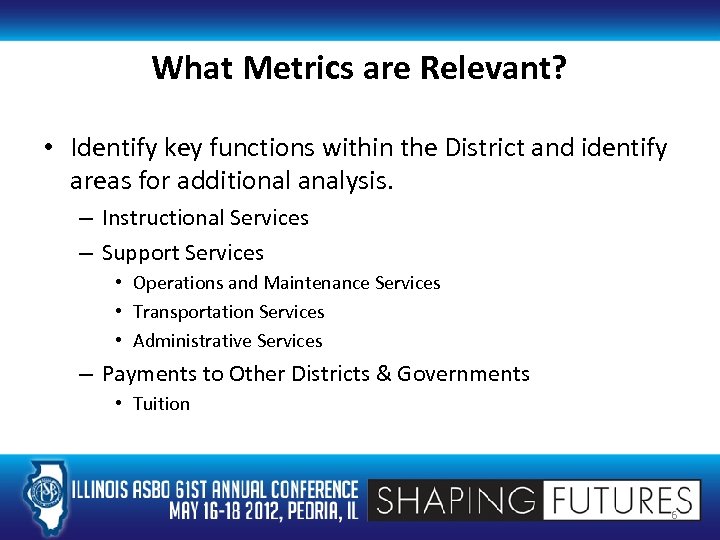 What Metrics are Relevant?

• Identify key functions within the District and identify areas for additional analysis.
– Instructional Services
– Support Services
• Operations and Maintenance Services
• Transportation Services
• Administrative Services
– Payments to Other Districts & Governments
• Tuition

ASBO

ILLINOIS ASBO 61ST ANNUAL CONFERENCE
MAY 16-18 2012, PEORIA, IL

SHAPING FUTURES

6